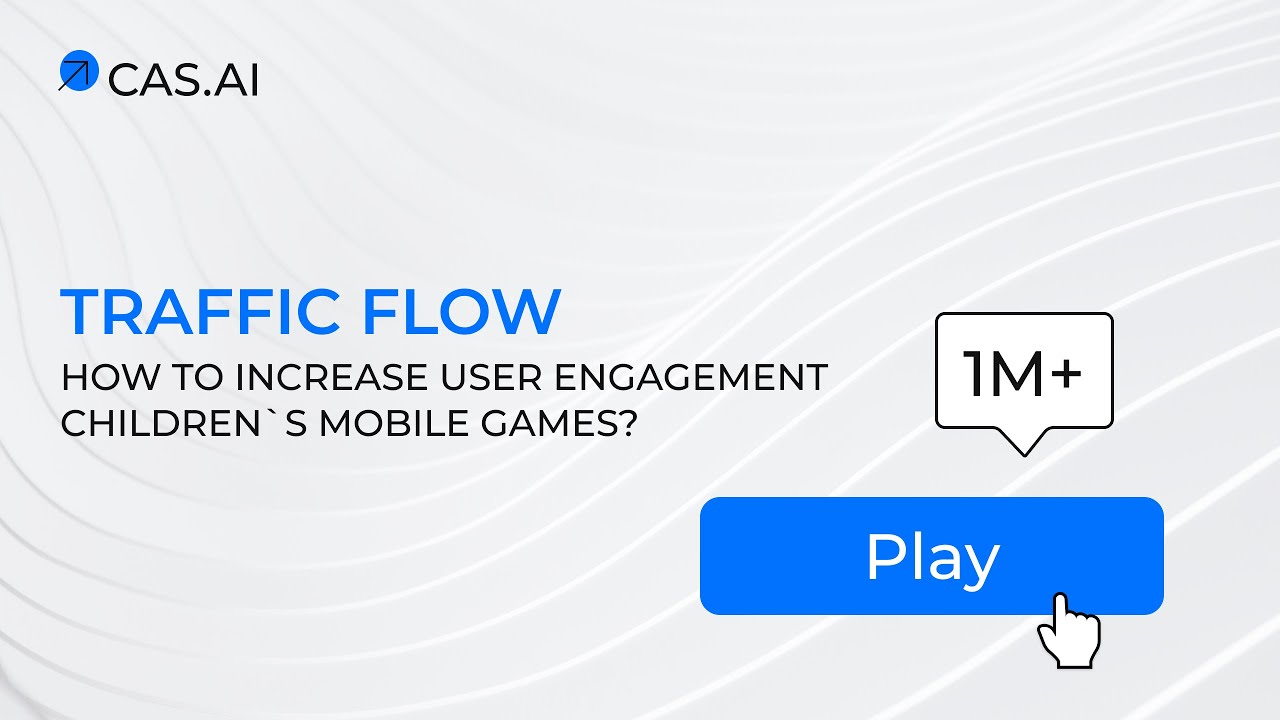 CAS.AI

TRAFFIC FLOW

HOW TO INCREASE USER ENGAGEMENT CHILDREN`S MOBILE GAMES?

1M+

Play